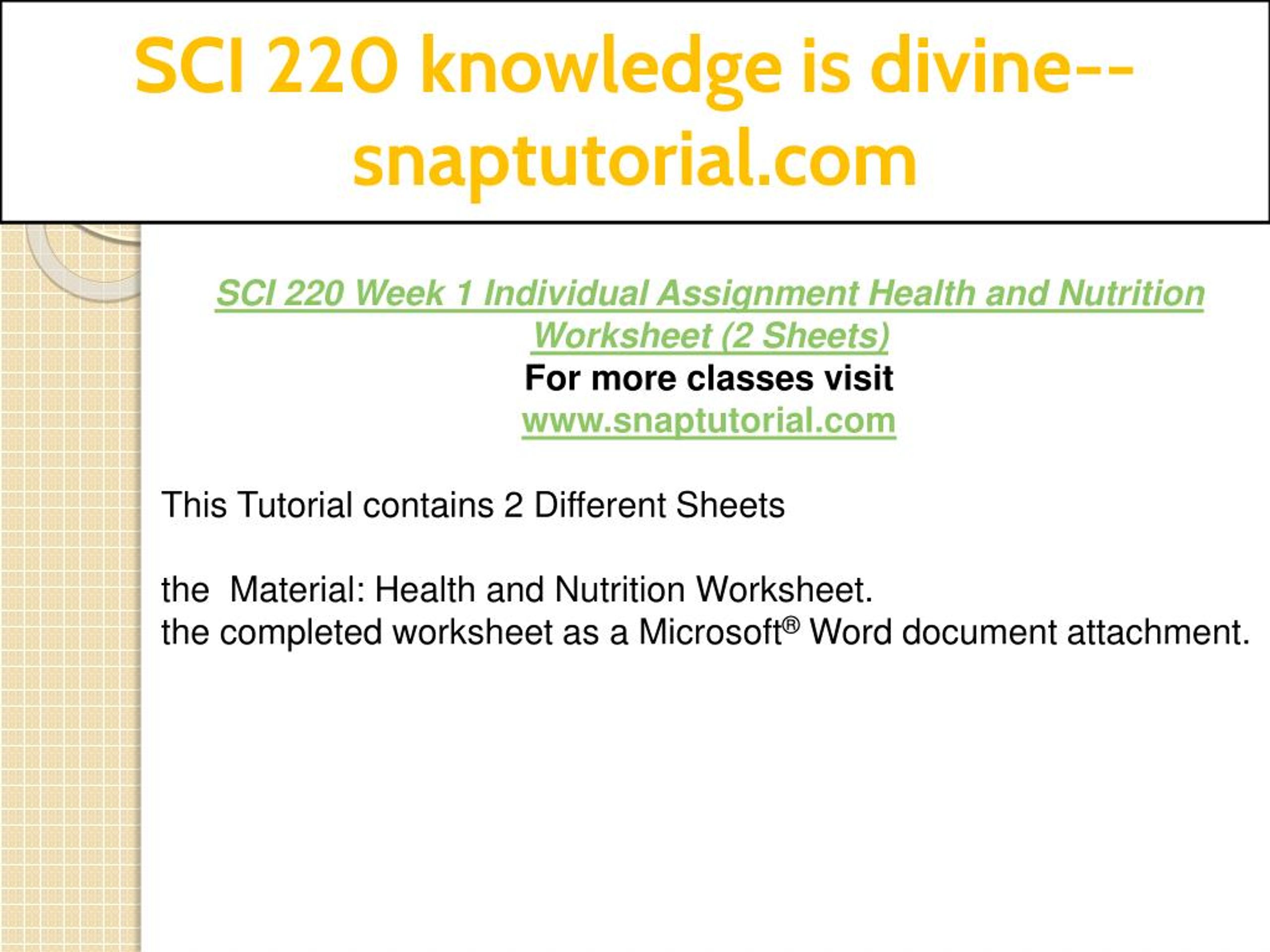 SCI 220 knowledge is divine--snaptutorial.com

SCI 220 Week 1 Individual Assignment Health and Nutrition Worksheet (2 Sheets)
For more classes visit
www.snaptutorial.com

This Tutorial contains 2 Different Sheets

the  Material: Health and Nutrition Worksheet.
the completed worksheet as a Microsoft® Word document attachment.